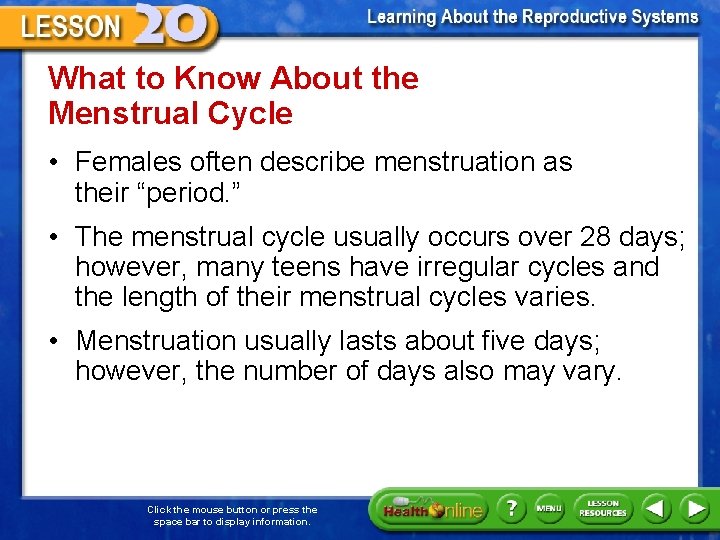 LESSON 20

Learning About the Reproductive Systems

What to Know About the Menstrual Cycle

• Females often describe menstruation as their “period.”

• The menstrual cycle usually occurs over 28 days; however, many teens have irregular cycles and the length of their menstrual cycles varies.

• Menstruation usually lasts about five days; however, the number of days also may vary.

Click the mouse button or press the space bar to display information.

Health Online

?

MENU

LESSON RESOURCES